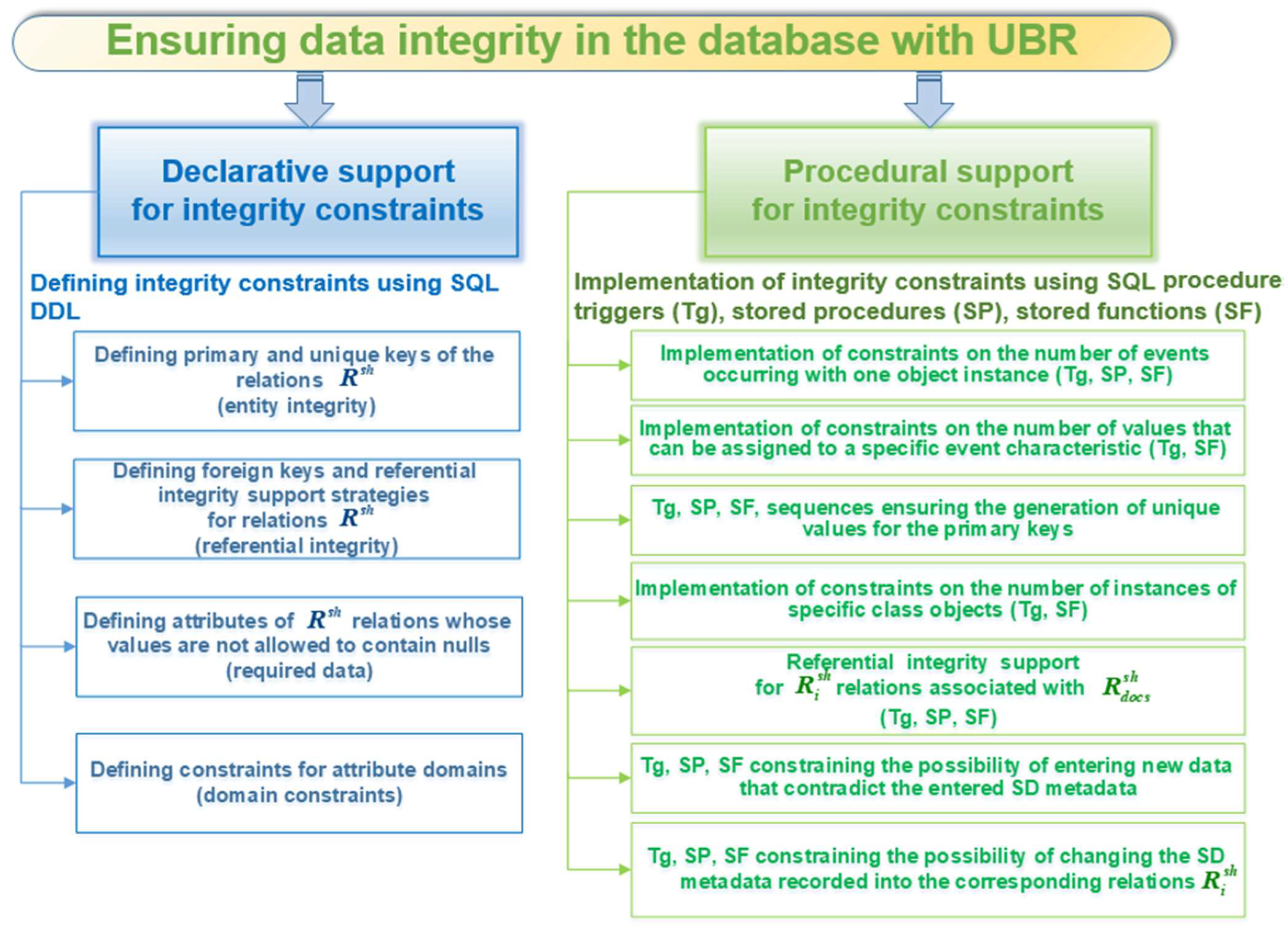 Ensuring data integrity in the database with UBR

Declarative support for integrity constraints

Defining integrity constraints using SQL DDL

Defining primary and unique keys of the relations $R^{sh}$ (entity integrity)

Defining foreign keys and referential integrity support strategies for relations $R^{sh}$ (referential integrity)

Defining attributes of $R^{sh}$ relations whose values are not allowed to contain nulls (required data)

Defining constraints for attribute domains (domain constraints)

Procedural support for integrity constraints

Implementation of integrity constraints using SQL procedure triggers (Tg), stored procedures (SP), stored functions (SF)

Implementation of constraints on the number of events occurring with one object instance (Tg, SP, SF)

Implementation of constraints on the number of values that can be assigned to a specific event characteristic (Tg, SF)

Tg, SP, SF, sequences ensuring the generation of unique values for the primary keys

Implementation of constraints on the number of instances of specific class objects (Tg, SF)

Referential integrity support for $R_i^{sh}$ relations associated with $R_{docs}^{sh}$ (Tg, SP, SF)

Tg, SP, SF constraining the possibility of entering new data that contradict the entered SD metadata

Tg, SP, SF constraining the possibility of changing the SD metadata recorded into the corresponding relations $R_i^{sh}$